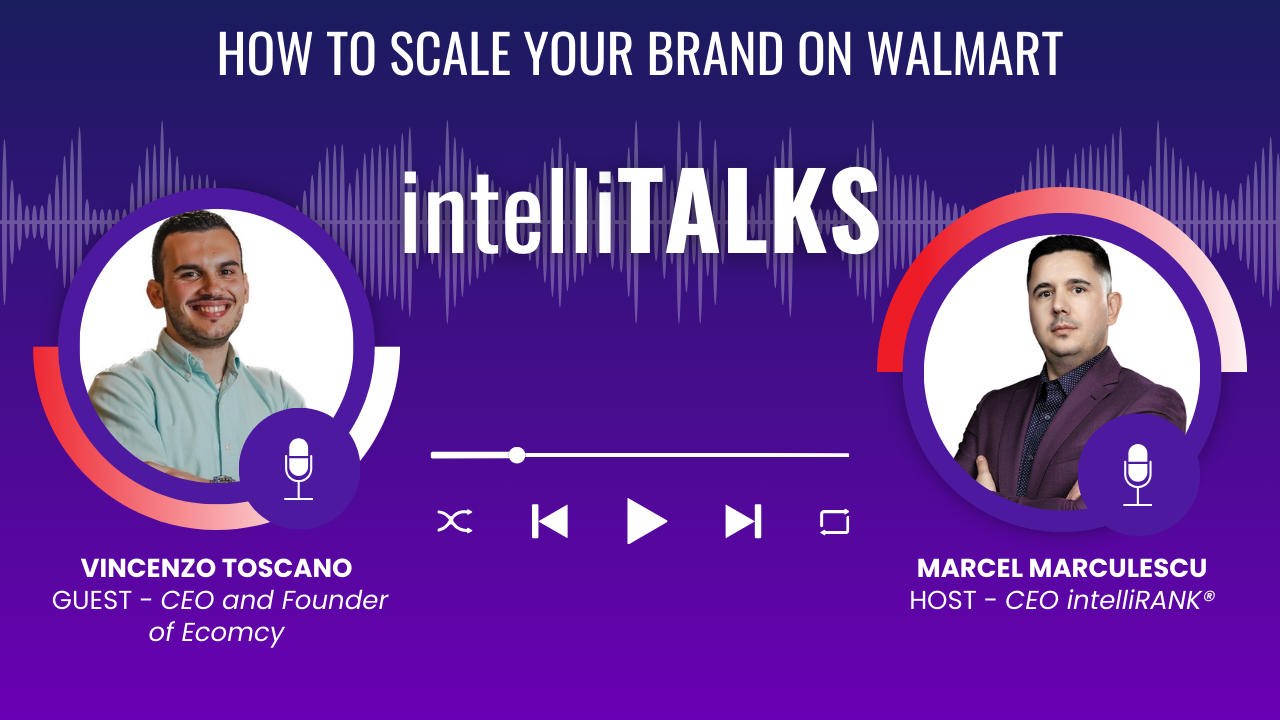 HOW TO SCALE YOUR BRAND ON WALMART

intelliTALKS

VINCENZO TOSCANO
GUEST - CEO and Founder of Ecomcy

MARCEL MARCULESCU
HOST - CEO intelliRANK®